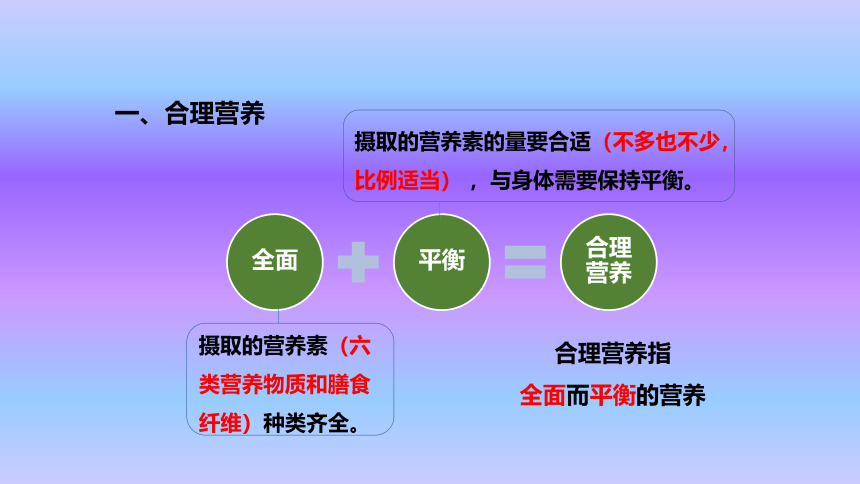 一、合理营养

摄取的营养素的量要合适（不多也不少，比例适当），与身体需要保持平衡。

全面

平衡

合理营养

摄取的营养素（六类营养物质和膳食纤维）种类齐全。

合理营养指
全面而平衡的营养